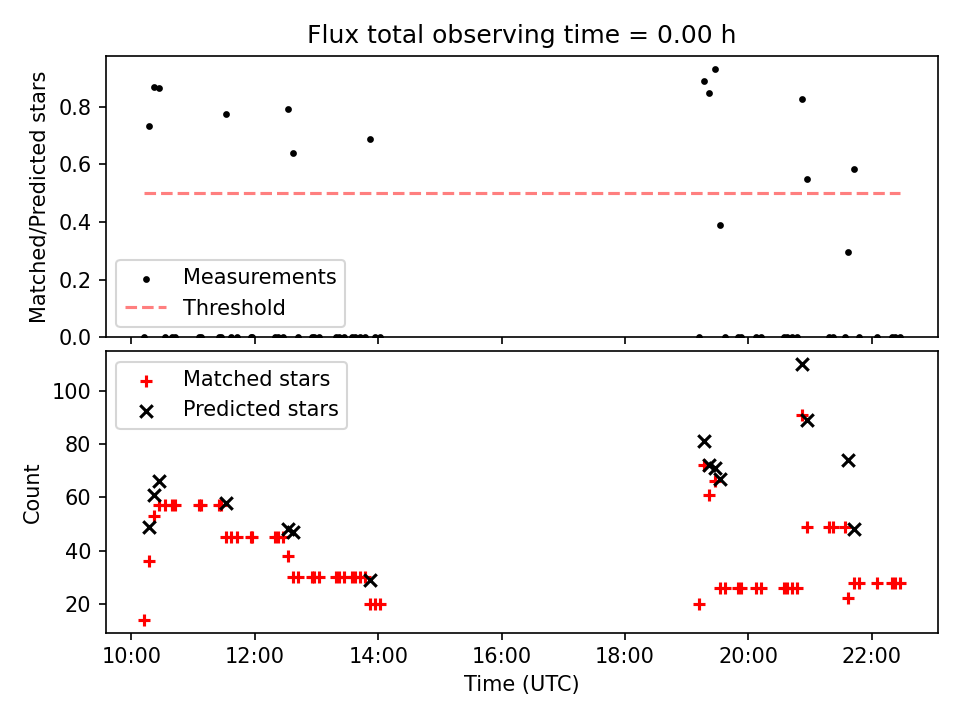 Flux total observing time = 0.00 h

Matched/Predicted stars

0.8
0.6
0.4
0.2
0.0

Measurements
Threshold

Matched stars
Predicted stars

Count

100
80
60
40
20

10:00
12:00
14:00
16:00
18:00
20:00
22:00

Time (UTC)